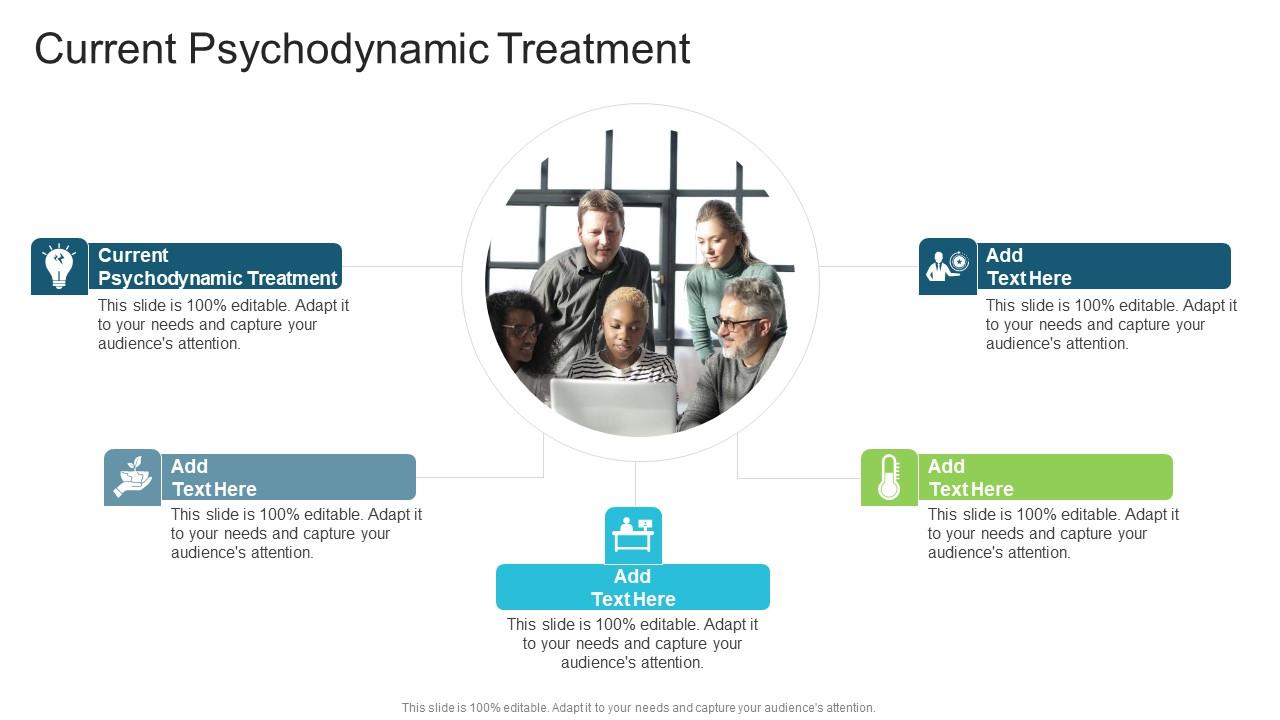 Current Psychodynamic Treatment

Current Psychodynamic Treatment
This slide is 100% editable. Adapt it to your needs and capture your audience's attention.

Add Text Here
This slide is 100% editable. Adapt it to your needs and capture your audience's attention.

Add Text Here
This slide is 100% editable. Adapt it to your needs and capture your audience's attention.

Add Text Here
This slide is 100% editable. Adapt it to your needs and capture your audience's attention.

Add Text Here
This slide is 100% editable. Adapt it to your needs and capture your audience's attention.

This slide is 100% editable. Adapt it to your needs and capture your audience's attention.